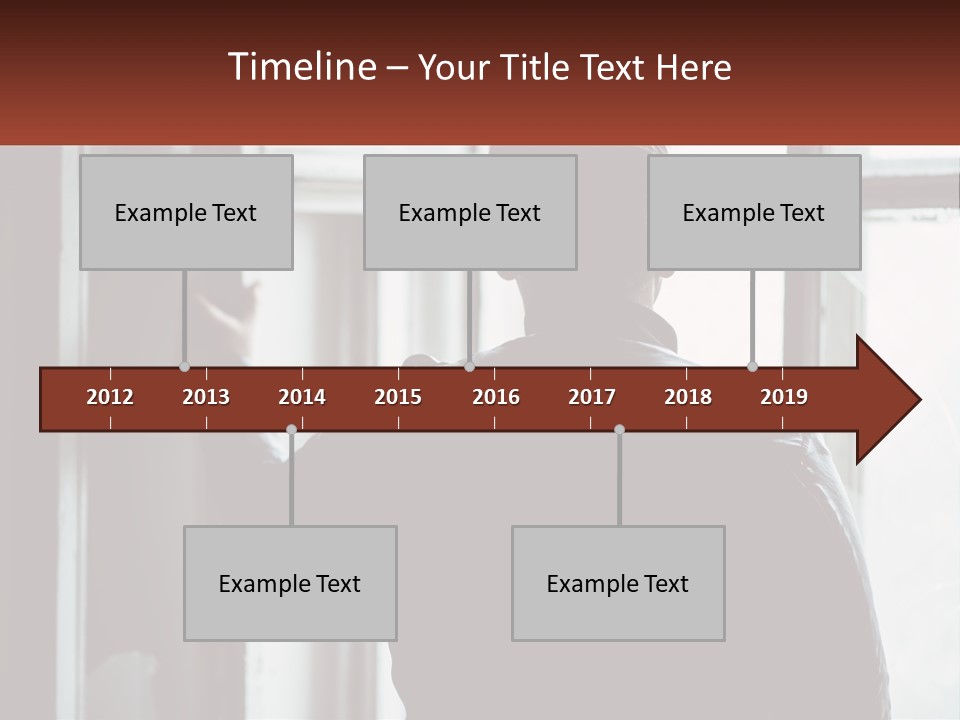 Timeline – Your Title Text Here

Example Text

Example Text

Example Text

2012 2013 2014 2015 2016 2017 2018 2019

Example Text

Example Text